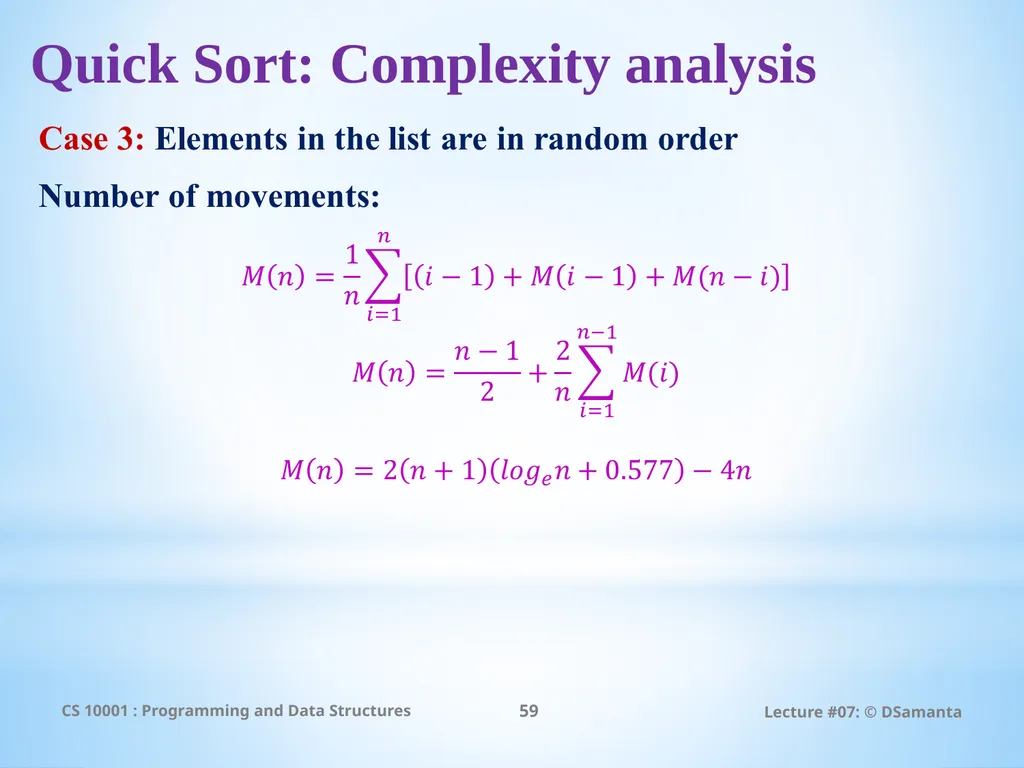 Quick Sort: Complexity analysis

Case 3: Elements in the list are in random order

Number of movements:

$M(n) = \frac{1}{n}\sum_{i=1}^{n}[(i-1) + M(i-1) + M(n-i)]$

$M(n) = \frac{n-1}{2} + \frac{2}{n}\sum_{i=1}^{n-1} M(i)$

$M(n) = 2(n+1)(log_e n + 0.577) - 4n$

CS 10001 : Programming and Data Structures

59

Lecture #07: © DSamanta